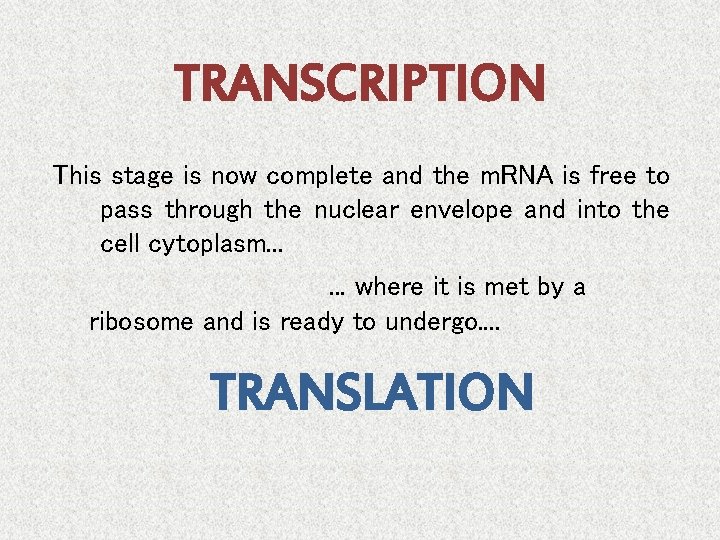 TRANSCRIPTION

This stage is now complete and the mRNA is free to pass through the nuclear envelope and into the cell cytoplasm…

… where it is met by a ribosome and is ready to undergo….

TRANSLATION